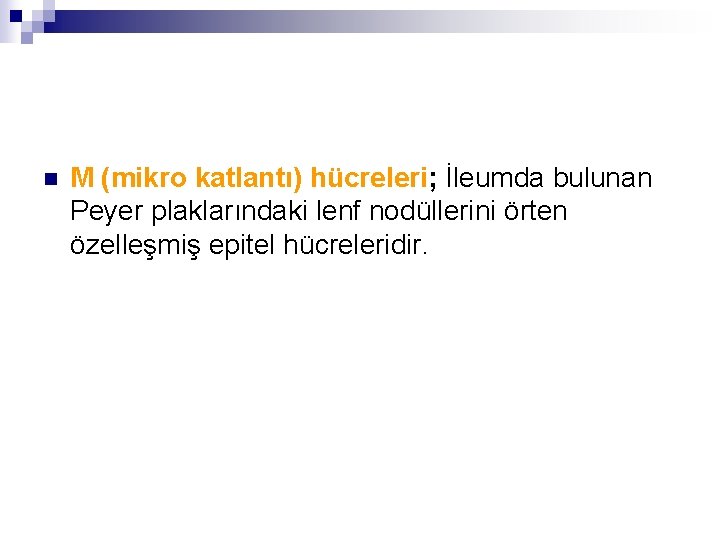 M (mikro katlantı) hücreleri; İleumda bulunan Peyer plaklarındaki lenf nodüllerini örten özelleşmiş epitel hücreleridir.